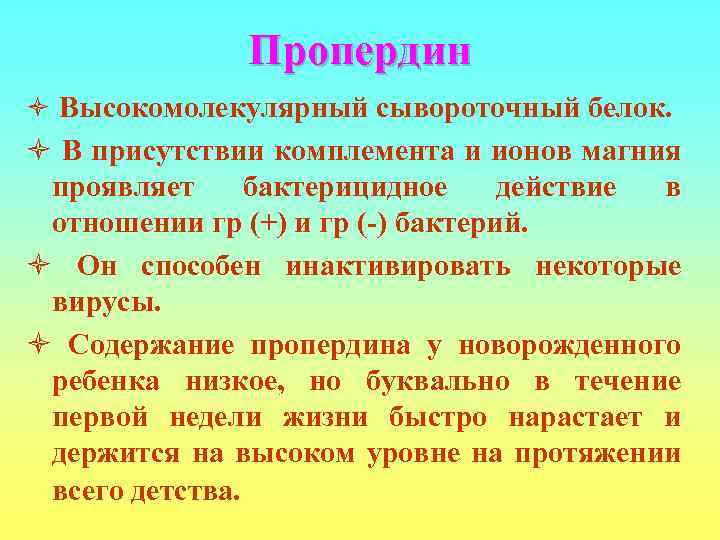 Пропердин

Высокомолекулярный сывороточный белок.

В присутствии комплемента и ионов магния проявляет бактерицидное действие в отношении гр (+) и гр (-) бактерий.

Он способен инактивировать некоторые вирусы.

Содержание пропердина у новорожденного ребенка низкое, но буквально в течение первой недели жизни быстро нарастает и держится на высоком уровне на протяжении всего детства.